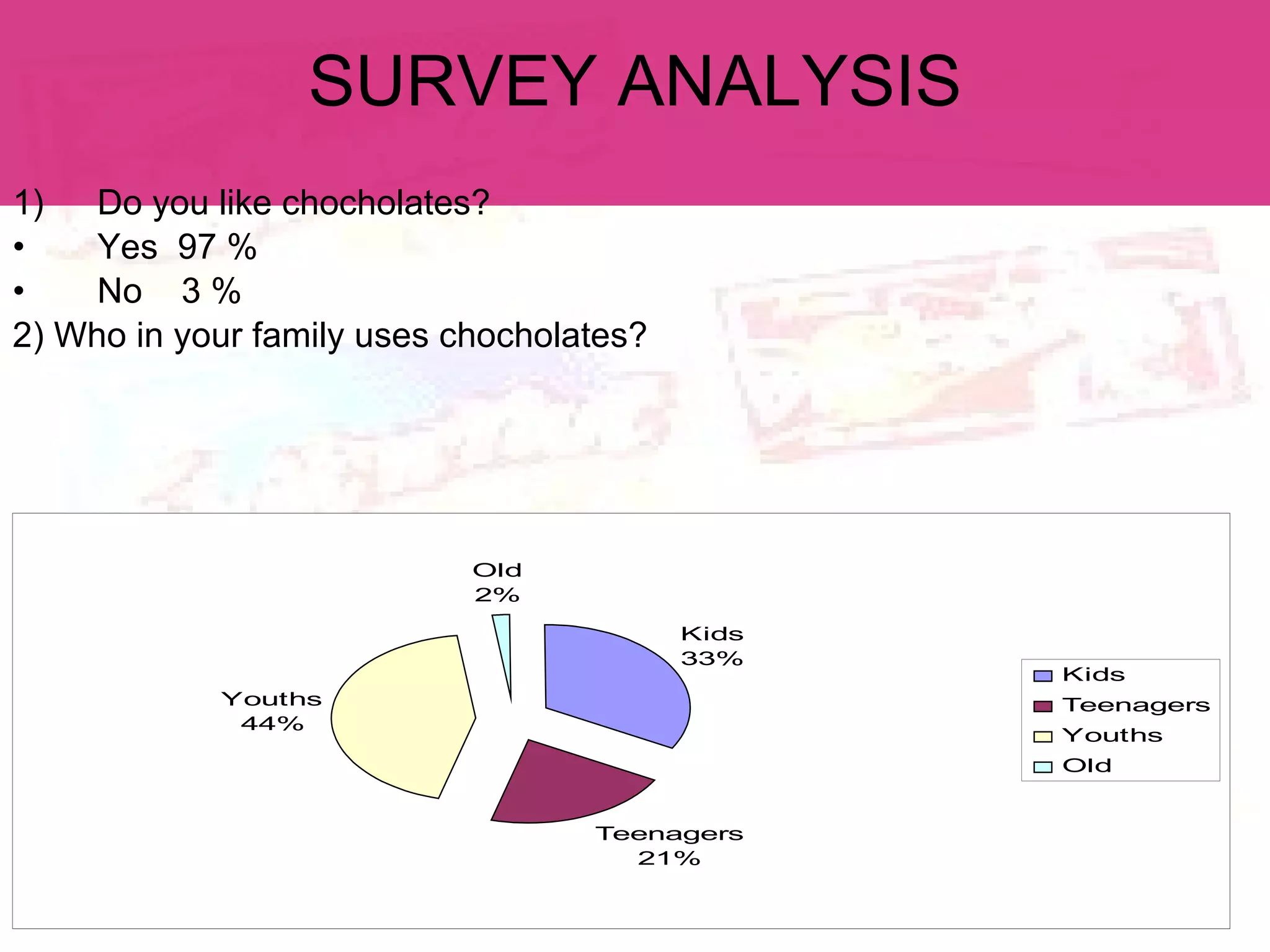 SURVEY ANALYSIS

1) Do you like chocholates?
• Yes 97 %
• No 3 %
2) Who in your family uses chocholates?

Old
2%

Kids
33%

Youths
44%

Teenagers
21%

Kids
Teenagers
Youths
Old